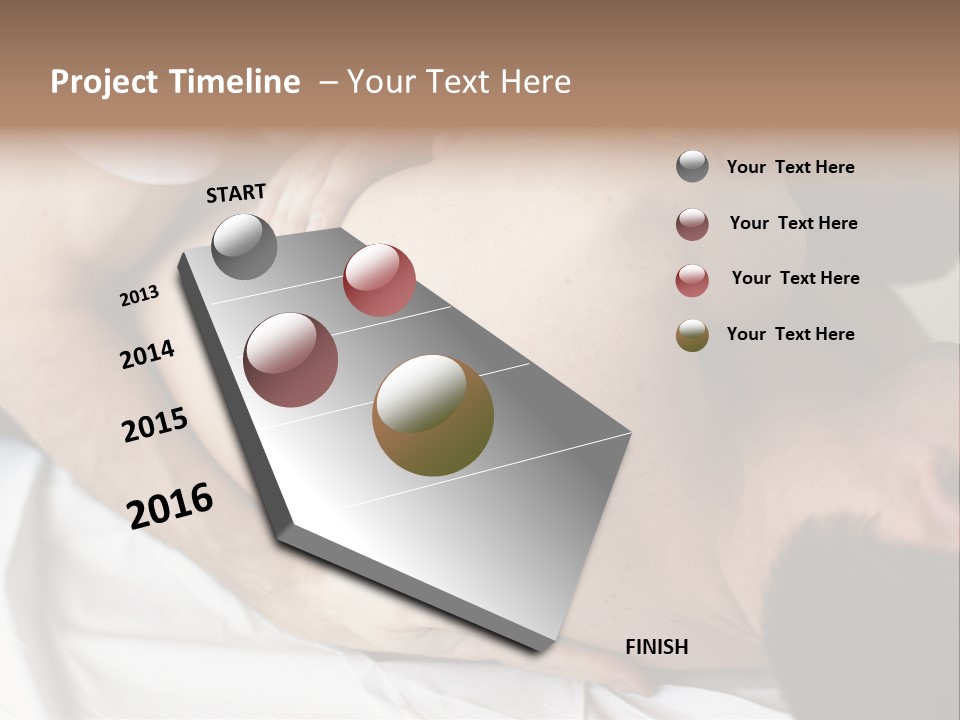 Project Timeline – Your Text Here

START

2013

2014

2015

2016

FINISH

Your Text Here

Your Text Here

Your Text Here

Your Text Here